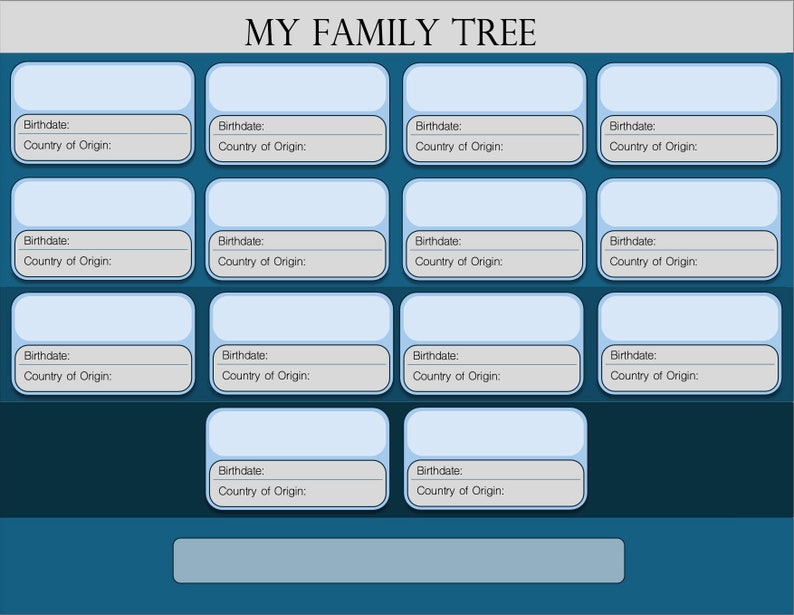 MY FAMILY TREE

Birthdate:
Country of Origin:

Birthdate:
Country of Origin:

Birthdate:
Country of Origin:

Birthdate:
Country of Origin:

Birthdate:
Country of Origin:

Birthdate:
Country of Origin:

Birthdate:
Country of Origin:

Birthdate:
Country of Origin:

Birthdate:
Country of Origin:

Birthdate:
Country of Origin:

Birthdate:
Country of Origin:

Birthdate:
Country of Origin:

Birthdate:
Country of Origin:

Birthdate:
Country of Origin: